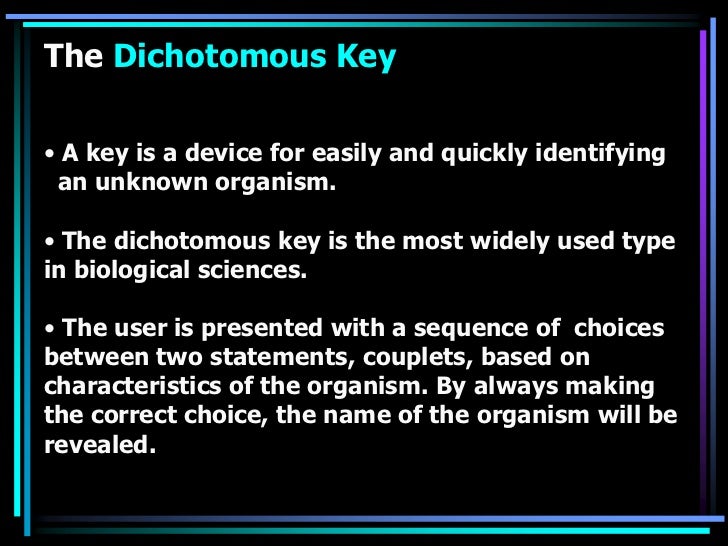 The Dichotomous Key

• A key is a device for easily and quickly identifying an unknown organism.

• The dichotomous key is the most widely used type in biological sciences.

• The user is presented with a sequence of choices between two statements, couplets, based on characteristics of the organism. By always making the correct choice, the name of the organism will be revealed.